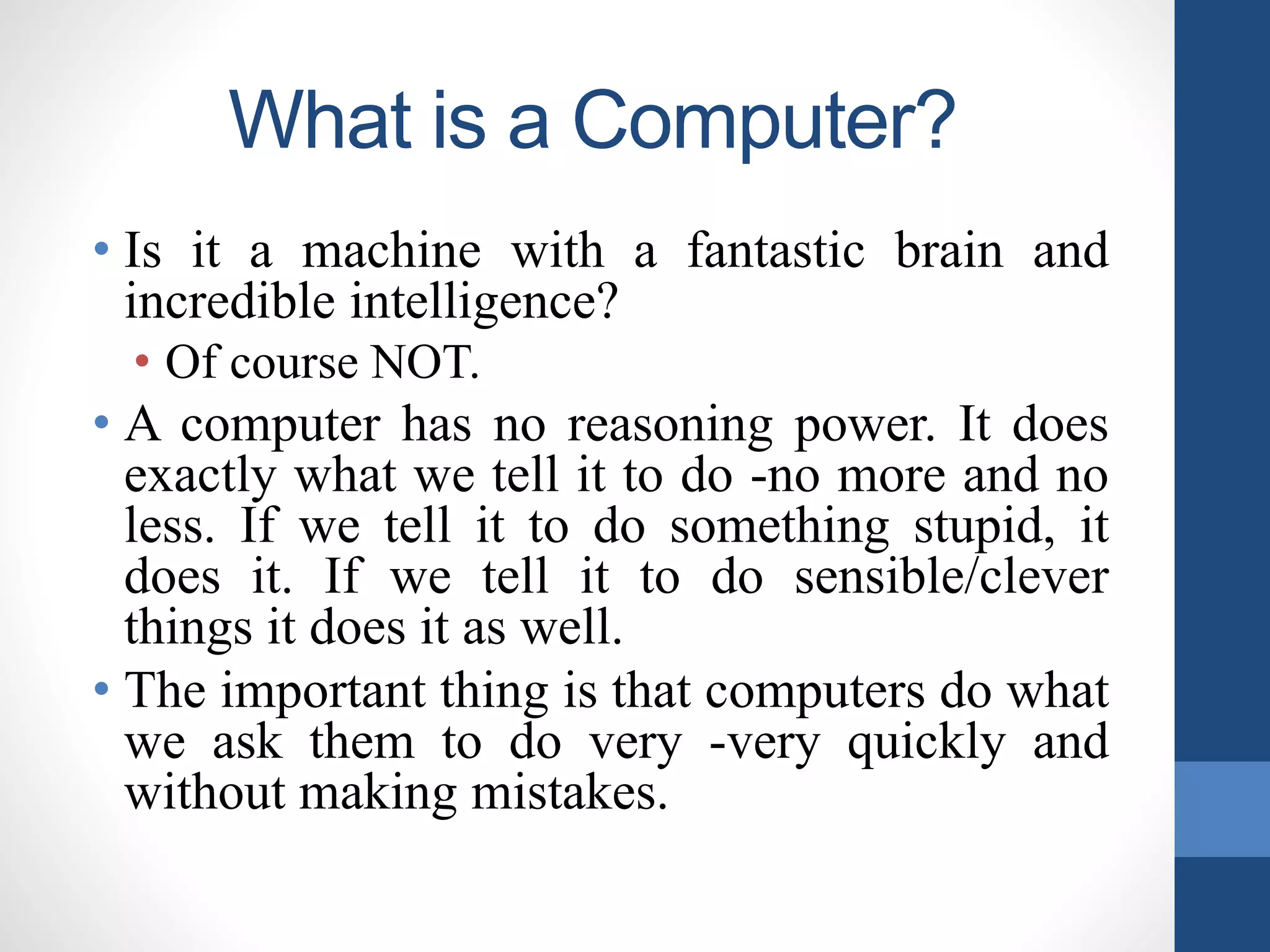 What is a Computer?

• Is it a machine with a fantastic brain and incredible intelligence?
  • Of course NOT.
• A computer has no reasoning power. It does exactly what we tell it to do -no more and no less. If we tell it to do something stupid, it does it. If we tell it to do sensible/clever things it does it as well.
• The important thing is that computers do what we ask them to do very -very quickly and without making mistakes.